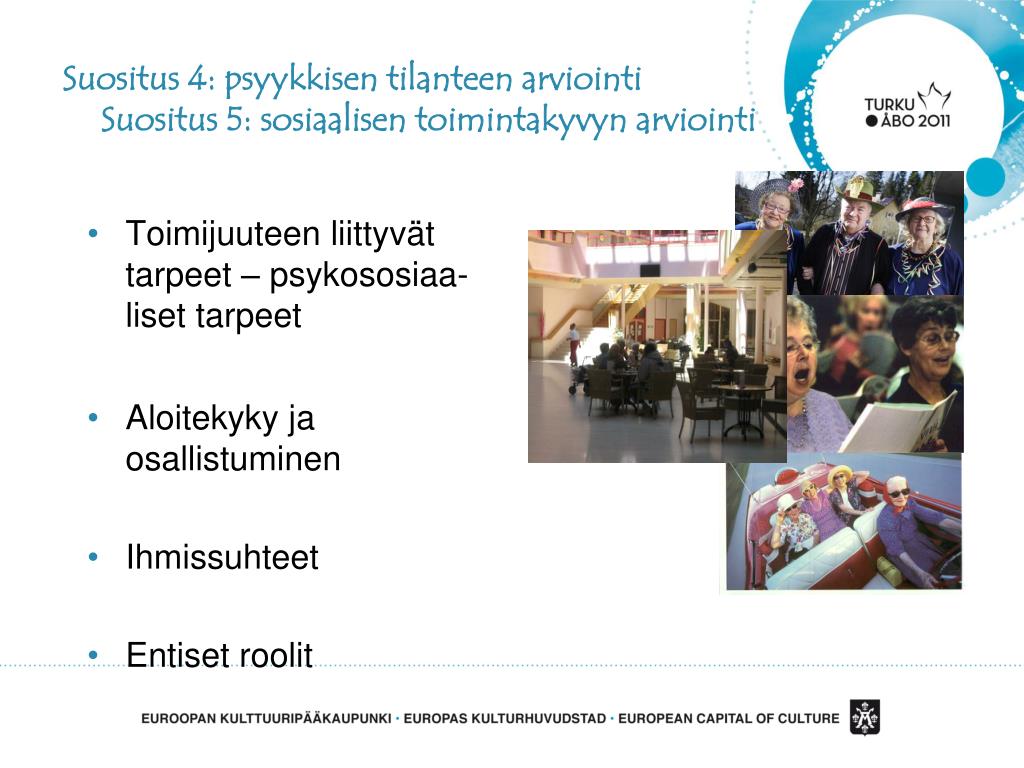 Suositus 4: psyykkisen tilanteen arviointi
Suositus 5: sosiaalisen toimintakyvyn arviointi

TURKU
ÅBO 2011

• Toimijuuteen liittyvät tarpeet – psykososiaaliset tarpeet

• Aloitekyky ja osallistuminen

• Ihmissuhteet

• Entiset roolit

EUROOPAN KULTTUURIPÄÄKAUPUNKI · EUROPAS KULTURHUVUDSTAD · EUROPEAN CAPITAL OF CULTURE